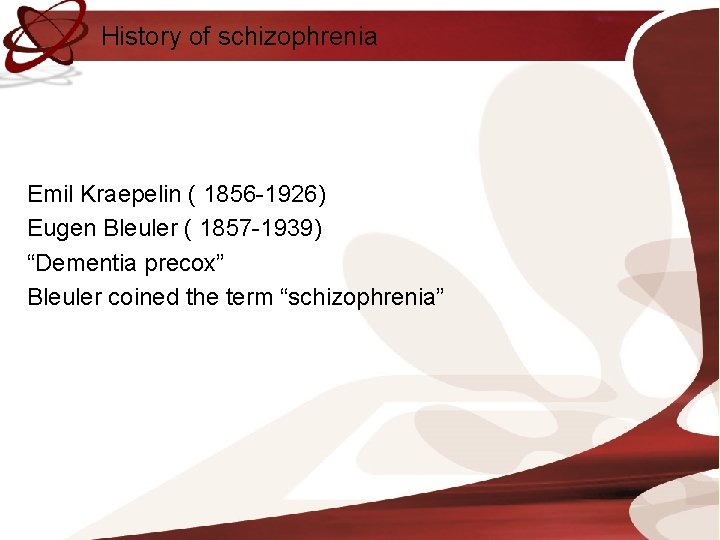 History of schizophrenia

Emil Kraepelin ( 1856-1926)
Eugen Bleuler ( 1857-1939)
“Dementia precox”
Bleuler coined the term “schizophrenia”